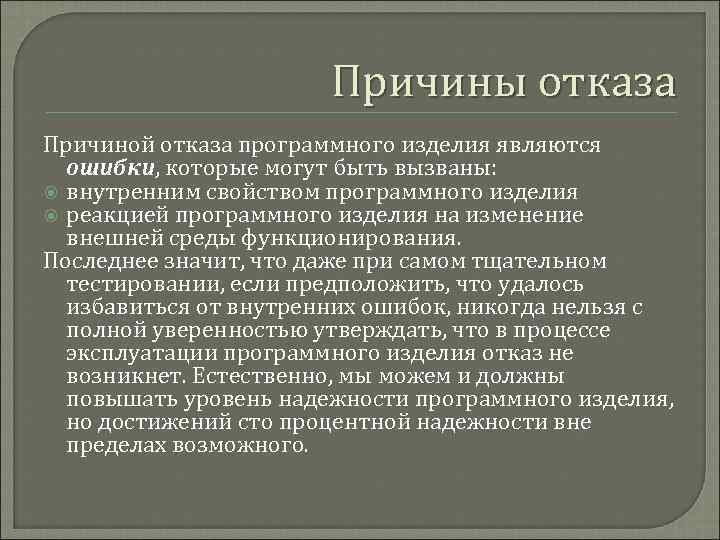 Причины отказа

Причиной отказа программного изделия являются ошибки, которые могут быть вызваны:

внутренним свойством программного изделия

реакцией программного изделия на изменение внешней среды функционирования.

Последнее значит, что даже при самом тщательном тестировании, если предположить, что удалось избавиться от внутренних ошибок, никогда нельзя с полной уверенностью утверждать, что в процессе эксплуатации программного изделия отказ не возникнет. Естественно, мы можем и должны повышать уровень надежности программного изделия, но достижений сто процентной надежности вне пределах возможного.